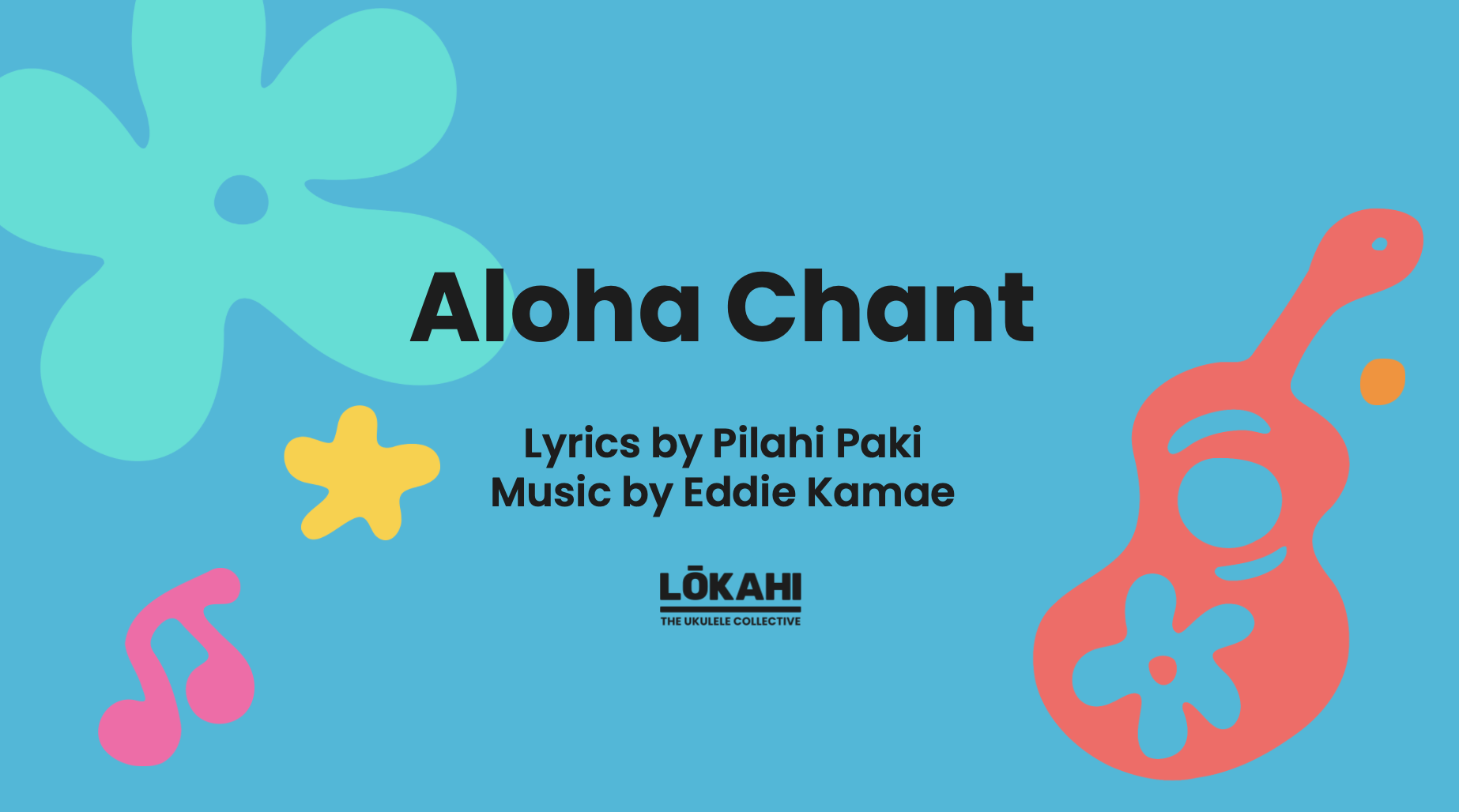 Aloha Chant

Lyrics by Pilahi Paki
Music by Eddie Kamae

LŌKAHI
THE UKULELE COLLECTIVE